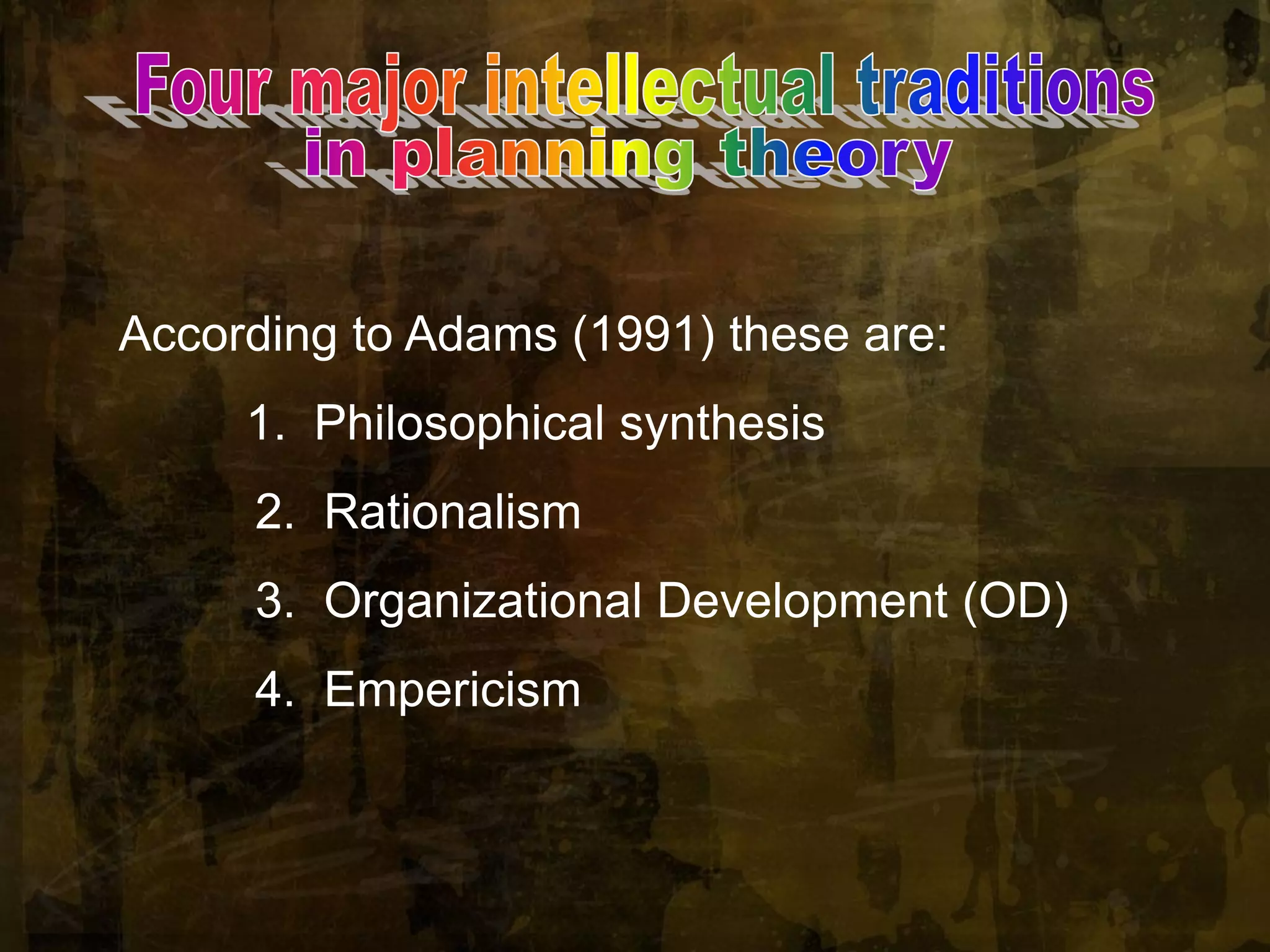 Four major intellectual traditions in planning theory

According to Adams (1991) these are:

1. Philosophical synthesis
2. Rationalism
3. Organizational Development (OD)
4. Empericism